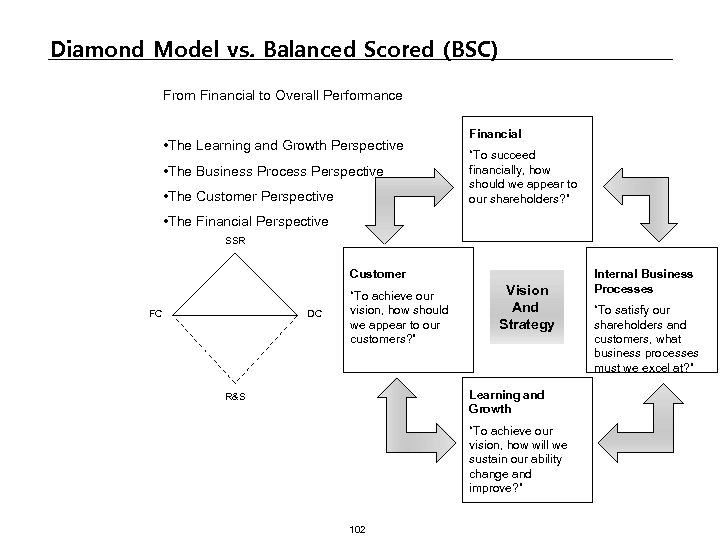 Diamond Model vs. Balanced Scored (BSC)

From Financial to Overall Performance

•The Learning and Growth Perspective

•The Business Process Perspective

•The Customer Perspective

•The Financial Perspective

SSR

FC

DC

R&S

Financial

"To succeed financially, how should we appear to our shareholders?"

Customer

"To achieve our vision, how should we appear to our customers?"

Vision And Strategy

Internal Business Processes

"To satisfy our shareholders and customers, what business processes must we excel at?"

Learning and Growth

"To achieve our vision, how will we sustain our ability change and improve?"

102